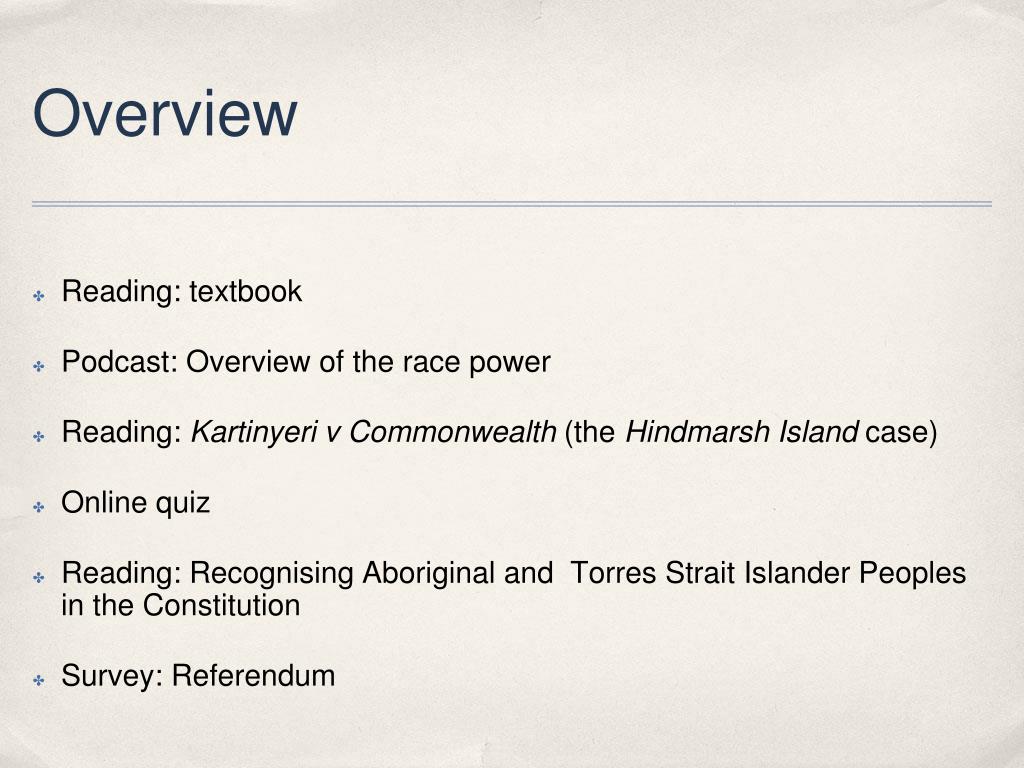 Overview

Reading: textbook

Podcast: Overview of the race power

Reading: Kartinyeri v Commonwealth (the Hindmarsh Island case)

Online quiz

Reading: Recognising Aboriginal and Torres Strait Islander Peoples in the Constitution

Survey: Referendum